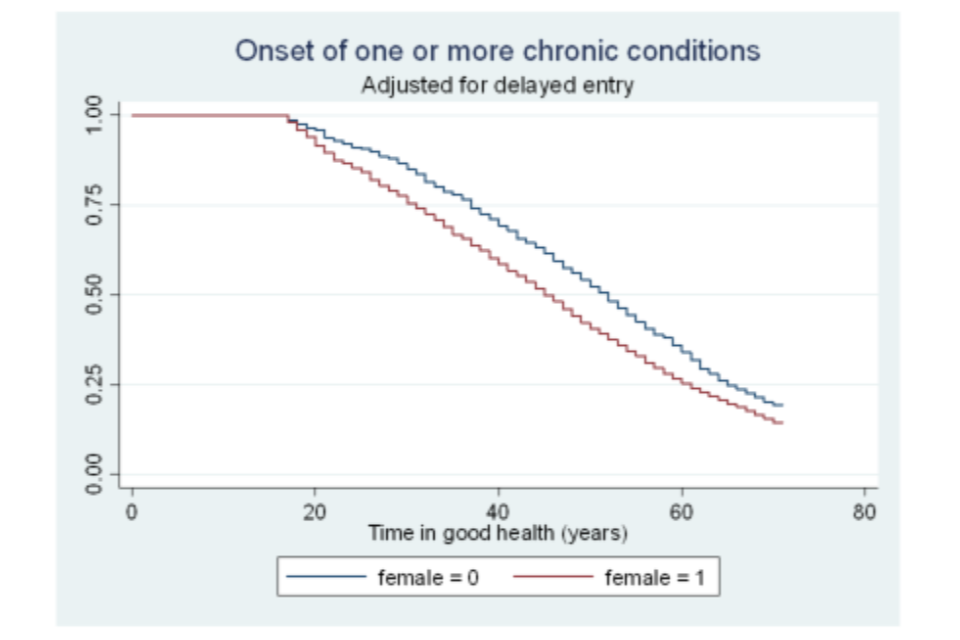 Onset of one or more chronic conditions
Adjusted for delayed entry

1.00
0.75
0.50
0.25
0.00

0
20
40
60
80
Time in good health (years)

female = 0
female = 1